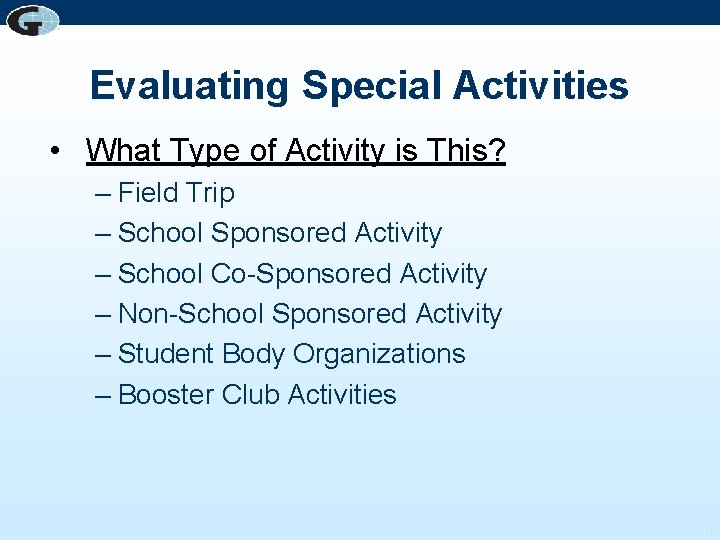 G

Evaluating Special Activities

• What Type of Activity is This?
– Field Trip
– School Sponsored Activity
– School Co-Sponsored Activity
– Non-School Sponsored Activity
– Student Body Organizations
– Booster Club Activities